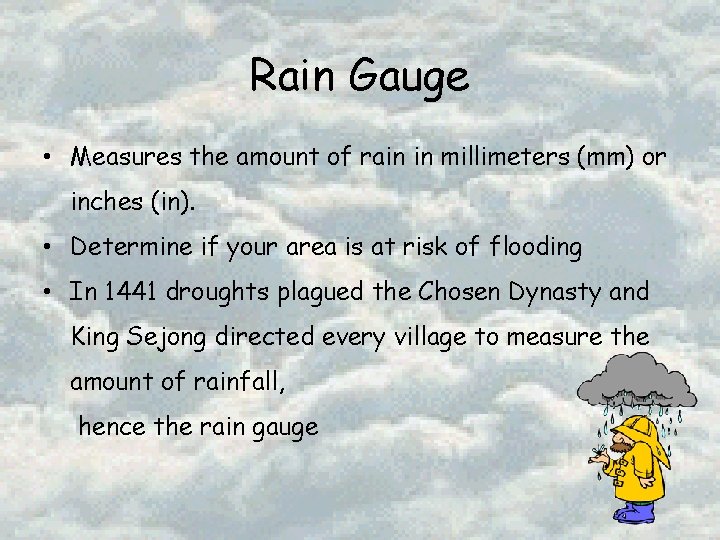 Rain Gauge

• Measures the amount of rain in millimeters (mm) or inches (in).
• Determine if your area is at risk of flooding
• In 1441 droughts plagued the Chosen Dynasty and King Sejong directed every village to measure the amount of rainfall,
hence the rain gauge